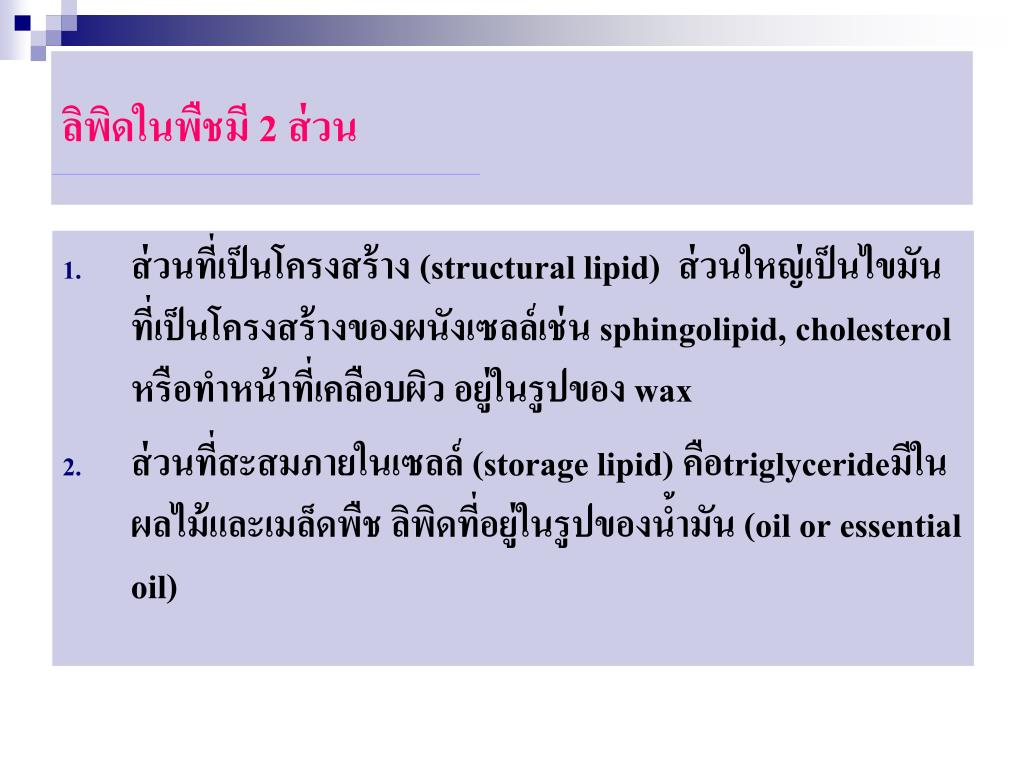 ลิพิดในพืชมี 2 ส่วน

1. ส่วนที่เป็นโครงสร้าง (structural lipid) ส่วนใหญ่เป็นไขมันที่เป็นโครงสร้างของผนังเซลล์เช่น sphingolipid, cholesterol หรือทำหน้าที่เคลือบผิว อยู่ในรูปของ wax

2. ส่วนที่สะสมภายในเซลล์ (storage lipid) คือtriglycerideมีในผลไม้และเมล็ดพืช ลิพิดที่อยู่ในรูปของน้ำมัน (oil or essential oil)